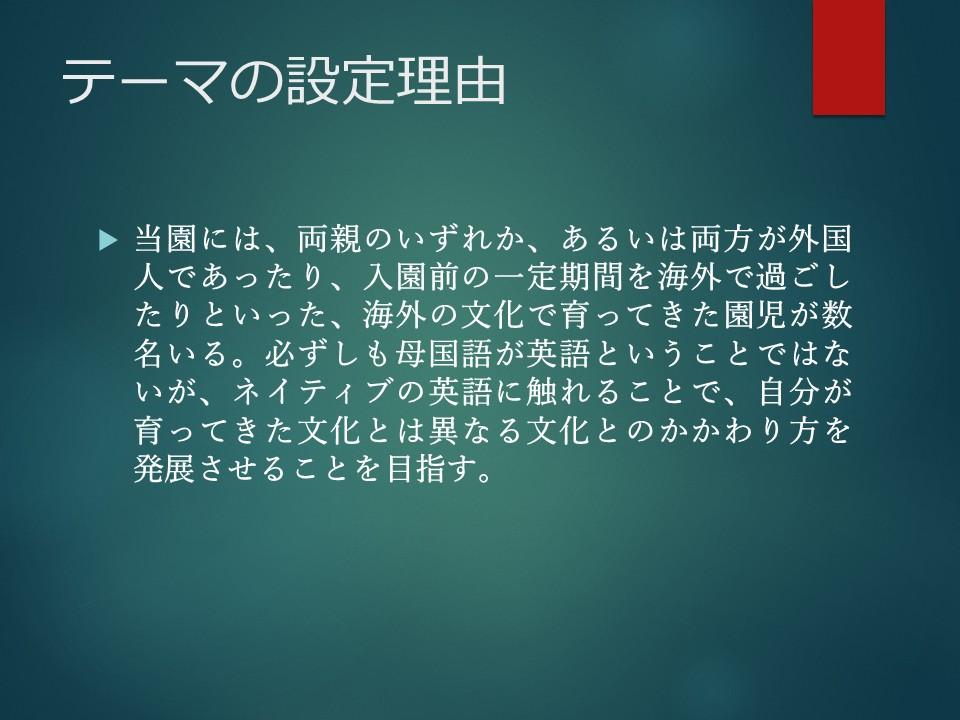 テーマの設定理由

当園には、両親のいずれか、あるいは両方が外国人であったり、入園前の一定期間を海外で過ごしたりといった、海外の文化で育ってきた園児が数名いる。必ずしも母国語が英語ということではないが、ネイティブの英語に触れることで、自分が育ってきた文化とは異なる文化とのかかわり方を発展させることを目指す。